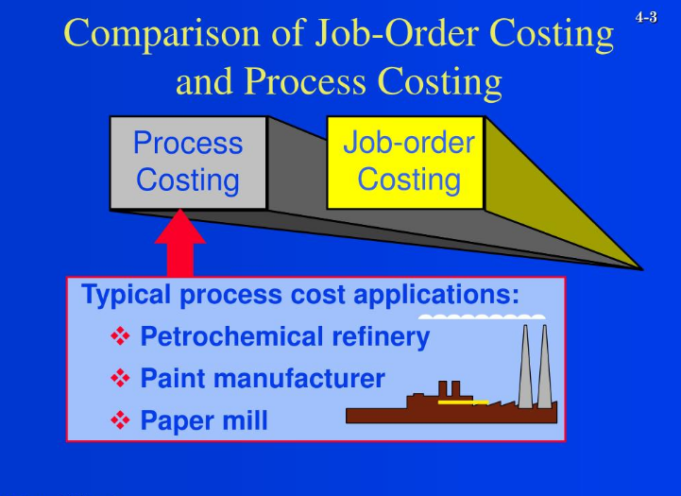 4-3

Comparison of Job-Order Costing and Process Costing

Process Costing

Job-order Costing

Typical process cost applications:

❖ Petrochemical refinery

❖ Paint manufacturer

❖ Paper mill